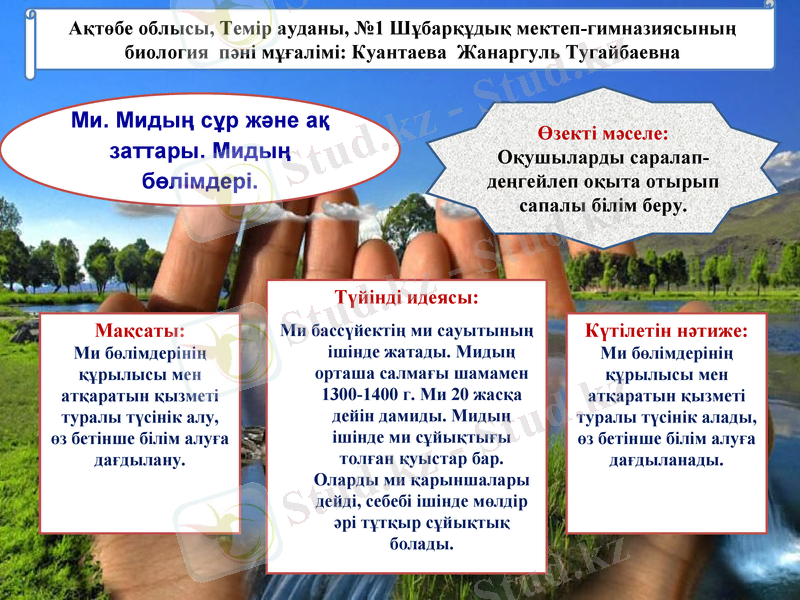 Ақтөбе облысы, Темір ауданы, №1 Шұбарқұдық мектеп-гимназиясының биология пәні мұғалімі: Куантаева Жанаргуль Тугайбаевна

Ми. Мидың сұр және ақ заттары. Мидың бөлімдері.

Өзекті мәселе:
Оқушыларды саралап-деңгейлеп оқыта отырып сапалы білім беру.

Мақсаты:
Ми бөлімдерінің құрылысы мен атқаратын қызметі туралы түсінік алу, өз бетінше білім алуға дағдылану.

Түйінді идеясы:
Ми бассүйектің ми сауытының ішінде жатады. Мидың орташа салмағы шамамен 1300-1400 г. Ми 20 жасқа дейін дамиды. Мидың ішінде ми сұйықтығы толған қуыстар бар. Оларды ми қарыншалары дейді, себебі ішінде мөлдір әрі тұтқыр сұйықтық болады.

Күтілетін нәтиже:
Ми бөлімдерінің құрылысы мен атқаратын қызметі туралы түсінік алады, өз бетінше білім алуға дағдыланады.

Stud.kz - Stud.kz